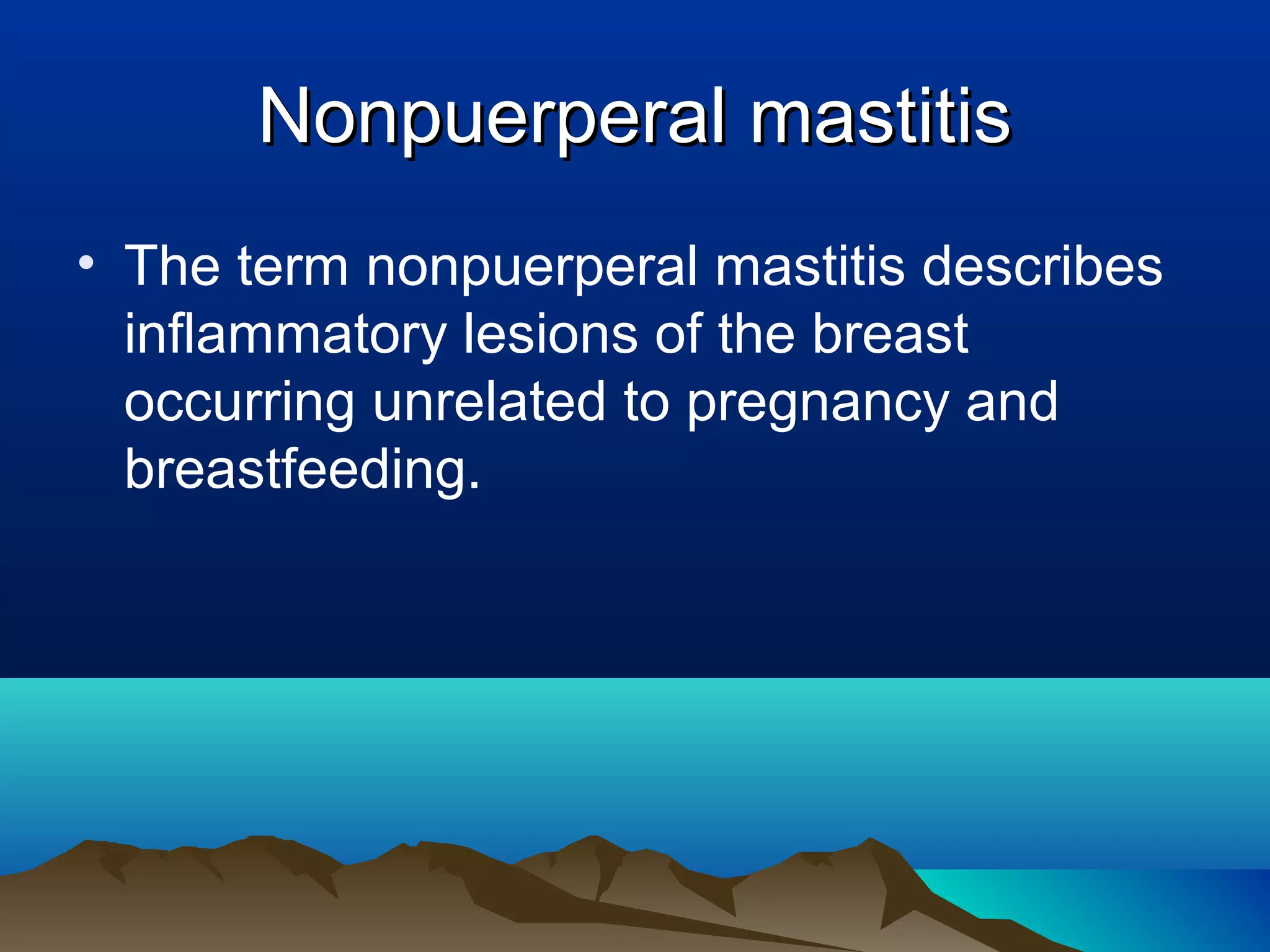 Nonpuerperal mastitis

• The term nonpuerperal mastitis describes inflammatory lesions of the breast occurring unrelated to pregnancy and breastfeeding.